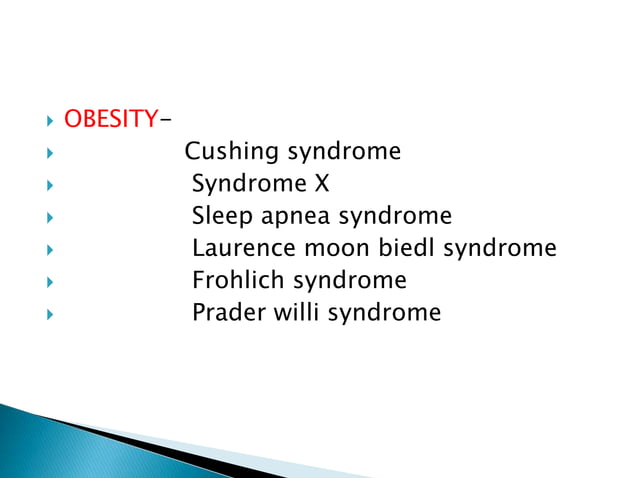 OBESITY-

Cushing syndrome

Syndrome X

Sleep apnea syndrome

Laurence moon biedl syndrome

Frohlich syndrome

Prader willi syndrome